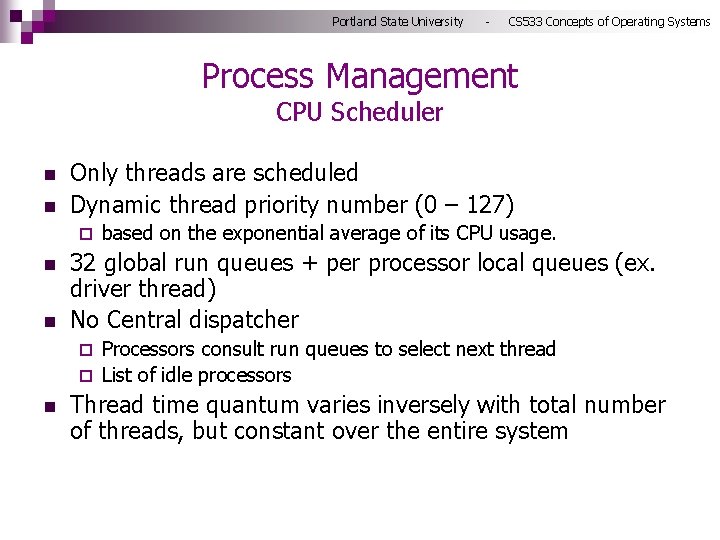 Portland State University - CS533 Concepts of Operating Systems

Process Management
CPU Scheduler

- Only threads are scheduled
- Dynamic thread priority number (0 – 127)
  - based on the exponential average of its CPU usage.
- 32 global run queues + per processor local queues (ex. driver thread)
- No Central dispatcher
  - Processors consult run queues to select next thread
  - List of idle processors
- Thread time quantum varies inversely with total number of threads, but constant over the entire system